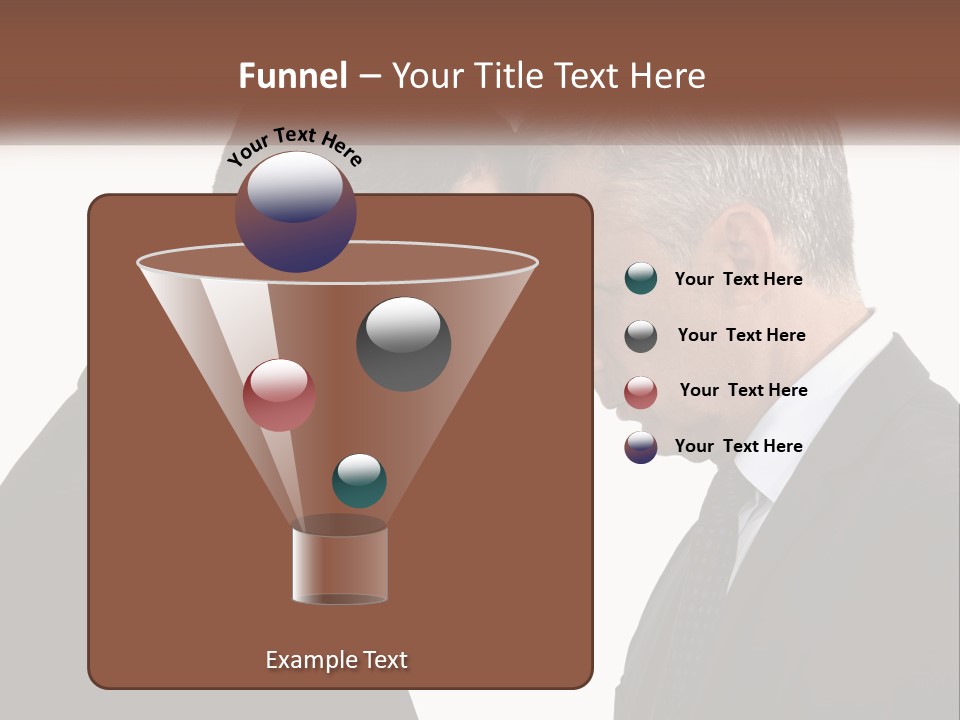 Funnel – Your Title Text Here

Your Text Here

Your Text Here

Your Text Here

Your Text Here

Your Text Here

Example Text